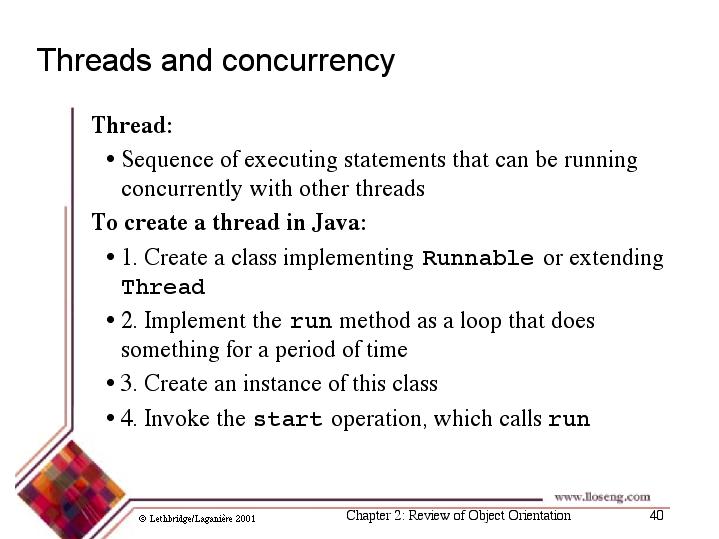 Threads and concurrency

Thread:

• Sequence of executing statements that can be running concurrently with other threads

To create a thread in Java:

• 1. Create a class implementing Runnable or extending Thread

• 2. Implement the run method as a loop that does something for a period of time

• 3. Create an instance of this class

• 4. Invoke the start operation, which calls run

www.lloseng.com

© Lethbridge/Laganière 2001

Chapter 2: Review of Object Orientation

40